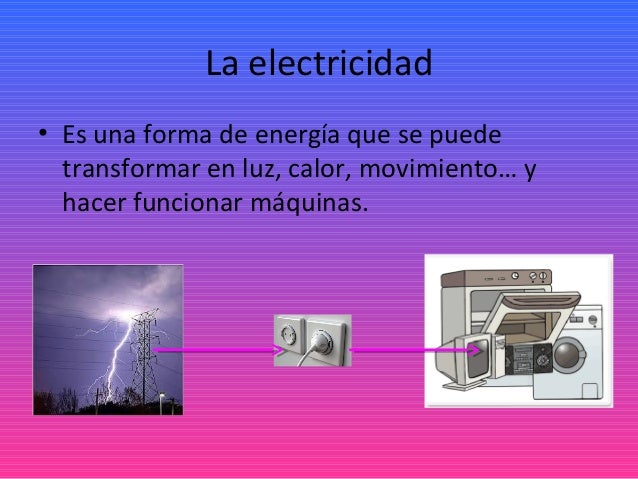 La electricidad

• Es una forma de energía que se puede transformar en luz, calor, movimiento… y hacer funcionar máquinas.